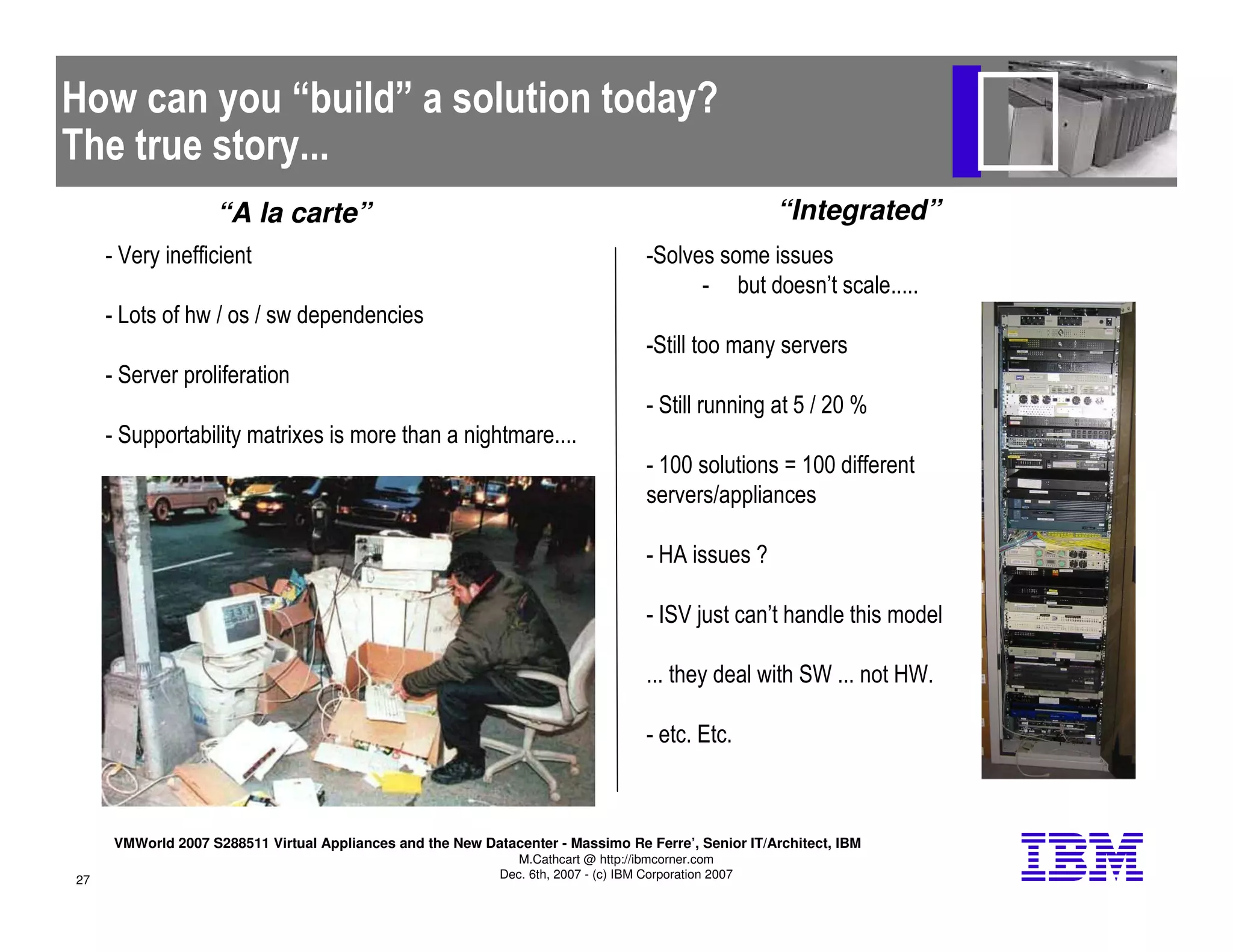 How can you “build” a solution today?
The true story...

“A la carte”

- Very inefficient

- Lots of hw / os / sw dependencies

- Server proliferation

- Supportability matrixes is more than a nightmare....

“Integrated”

-Solves some issues
- but doesn’t scale.....

-Still too many servers

- Still running at 5 / 20 %

- 100 solutions = 100 different servers/appliances

- HA issues ?

- ISV just can’t handle this model

... they deal with SW ... not HW.

- etc. Etc.

VMWorld 2007 S288511 Virtual Appliances and the New Datacenter - Massimo Re Ferre’, Senior IT/Architect, IBM
M.Cathcart @ http://ibmcorner.com
Dec. 6th, 2007 - (c) IBM Corporation 2007

27

IBM